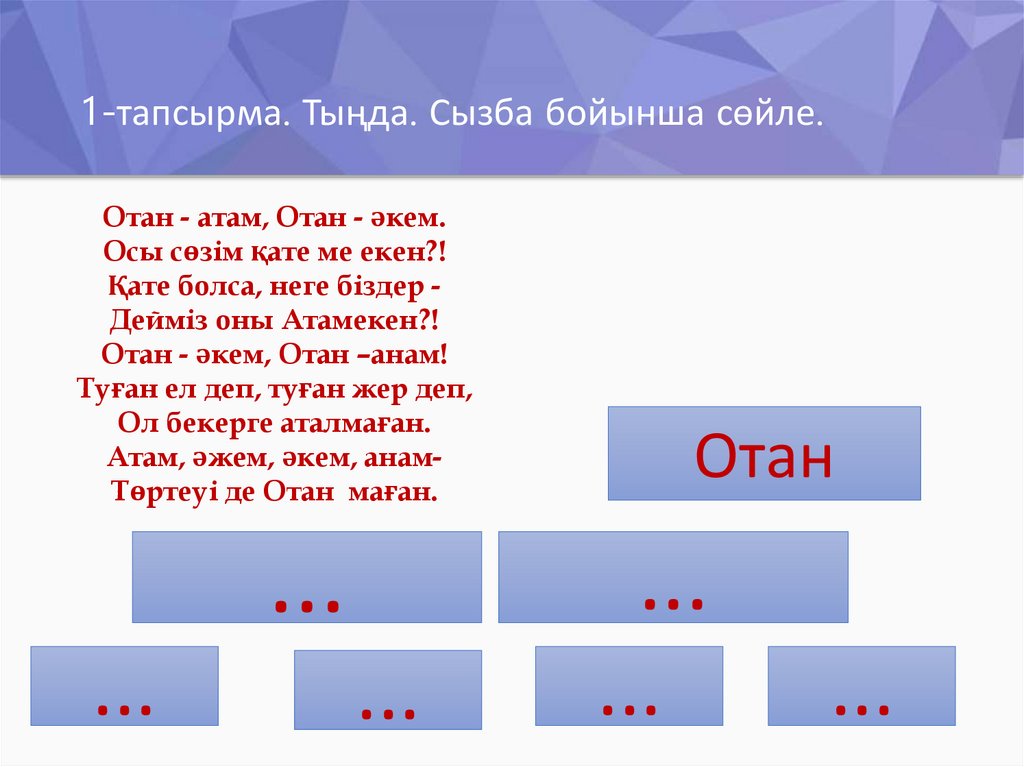 1-тапсырма. Тыңда. Сызба бойынша сөйле.

Отан - атам, Отан - әкем.
Осы сөзім қате ме екен?!
Қате болса, неге біздер -
Дейміз оны Атамекен?!
Отан - әкем, Отан –анам!
Туған ел деп, туған жер деп,
Ол бекерге аталмаған.
Атам, әжем, әкем, анам-
Төртеуі де Отан маған.

Отан

...

...

...

...

...

...